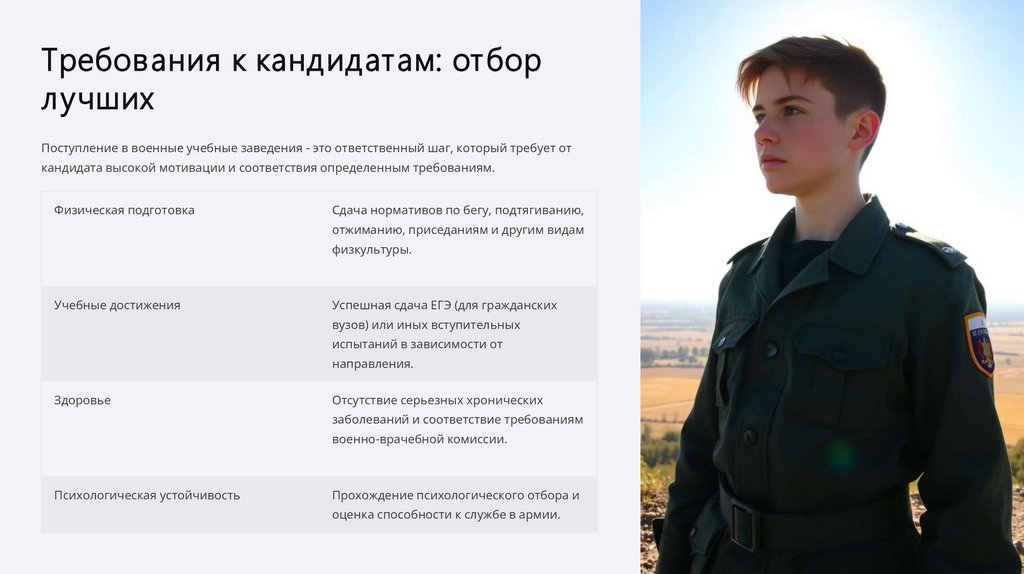 Требования к кандидатам: отбор лучших

Поступление в военные учебные заведения - это ответственный шаг, который требует от кандидата высокой мотивации и соответствия определенным требованиям.

| | |
|---|---|
| Физическая подготовка | Сдача нормативов по бегу, подтягиванию, отжиманию, приседаниям и другим видам физкультуры. |
| Учебные достижения | Успешная сдача ЕГЭ (для гражданских вузов) или иных вступительных испытаний в зависимости от направления. |
| Здоровье | Отсутствие серьезных хронических заболеваний и соответствие требованиям военно-врачебной комиссии. |
| Психологическая устойчивость | Прохождение психологического отбора и оценка способности к службе в армии. |